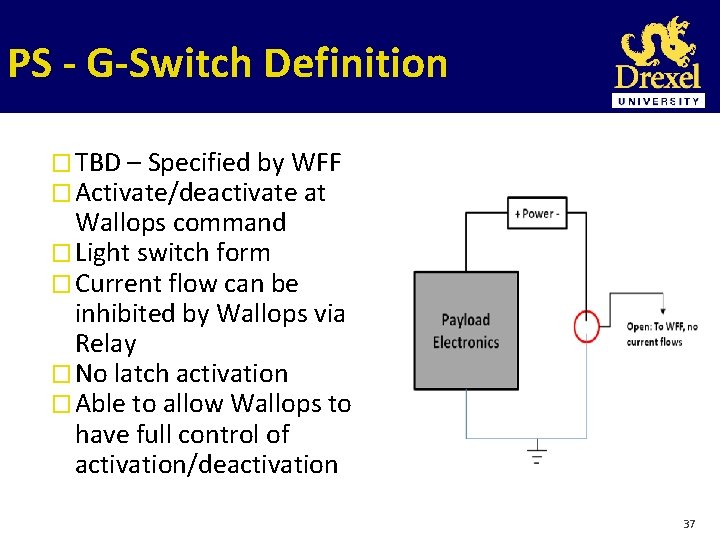 PS - G-Switch Definition

Drexel
UNIVERSITY

□ TBD – Specified by WFF
□ Activate/deactivate at Wallops command
□ Light switch form
□ Current flow can be inhibited by Wallops via Relay
□ No latch activation
□ Able to allow Wallops to have full control of activation/deactivation

+ Power -

Payload Electronics

Open: To WFF, no current flows

37